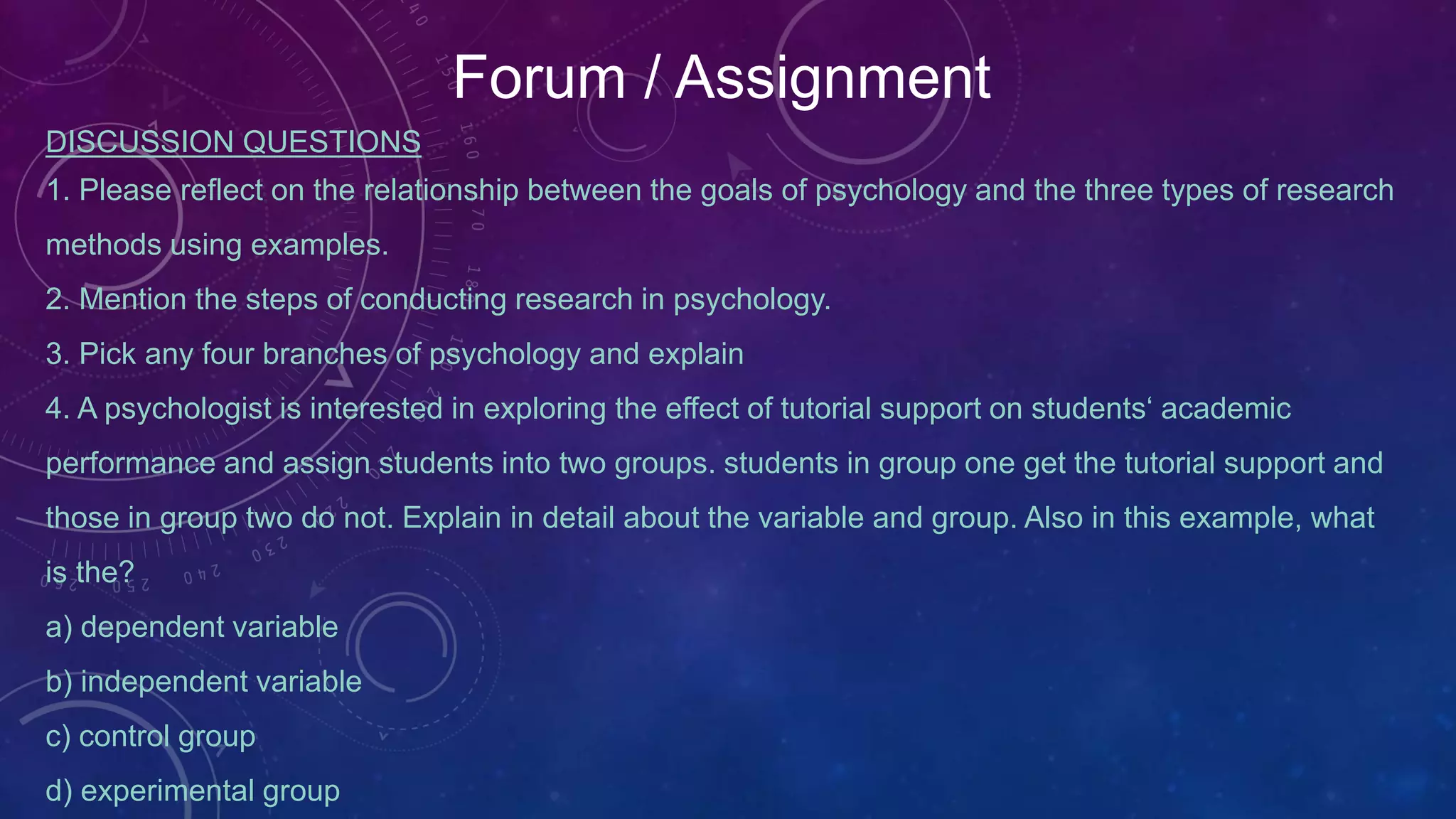 Forum / Assignment

DISCUSSION QUESTIONS

1. Please reflect on the relationship between the goals of psychology and the three types of research methods using examples.

2. Mention the steps of conducting research in psychology.

3. Pick any four branches of psychology and explain

4. A psychologist is interested in exploring the effect of tutorial support on students‘ academic performance and assign students into two groups. students in group one get the tutorial support and those in group two do not. Explain in detail about the variable and group. Also in this example, what is the?

a) dependent variable

b) independent variable

c) control group

d) experimental group